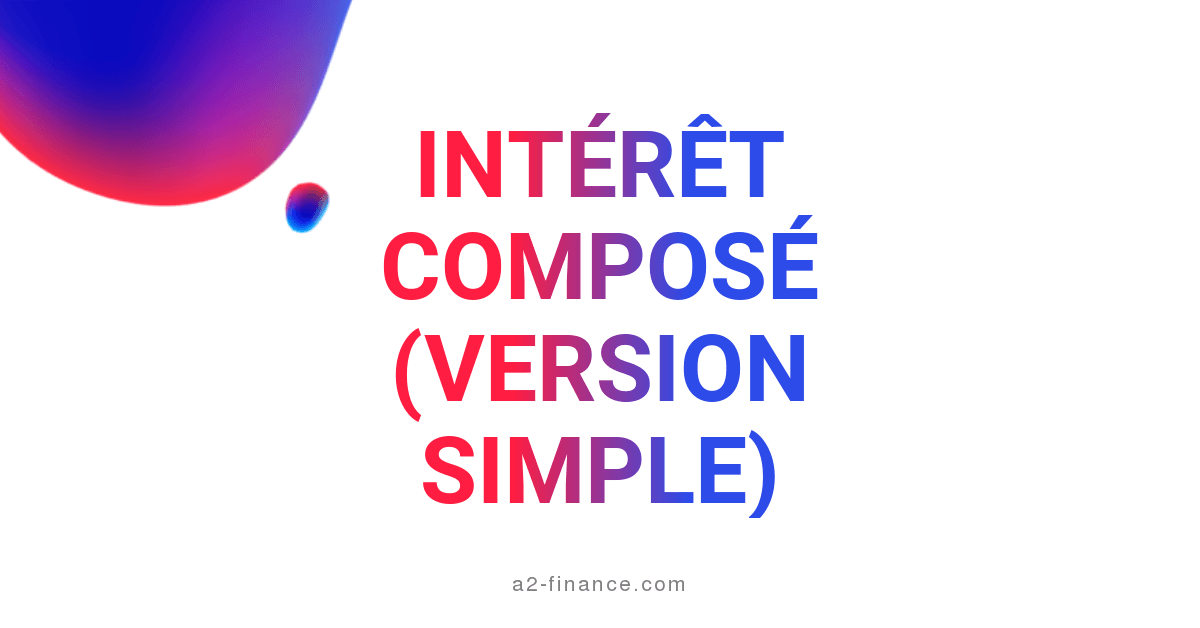 INTÉRÊT COMPOSÉ (VERSION SIMPLE)

a2-finance.com